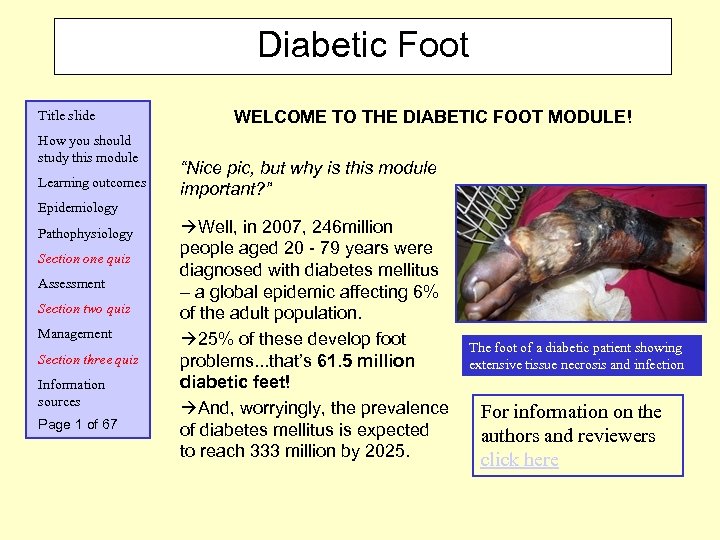 Diabetic Foot

Title slide
How you should study this module
Learning outcomes
Epidemiology
Pathophysiology
Section one quiz
Assessment
Section two quiz
Management
Section three quiz
Information sources
Page 1 of 67

WELCOME TO THE DIABETIC FOOT MODULE!

"Nice pic, but why is this module important?"

→Well, in 2007, 246million people aged 20 - 79 years were diagnosed with diabetes mellitus – a global epidemic affecting 6% of the adult population.

→25% of these develop foot problems...that's 61.5 million diabetic feet!

→And, worryingly, the prevalence of diabetes mellitus is expected to reach 333 million by 2025.

The foot of a diabetic patient showing extensive tissue necrosis and infection

For information on the authors and reviewers click here